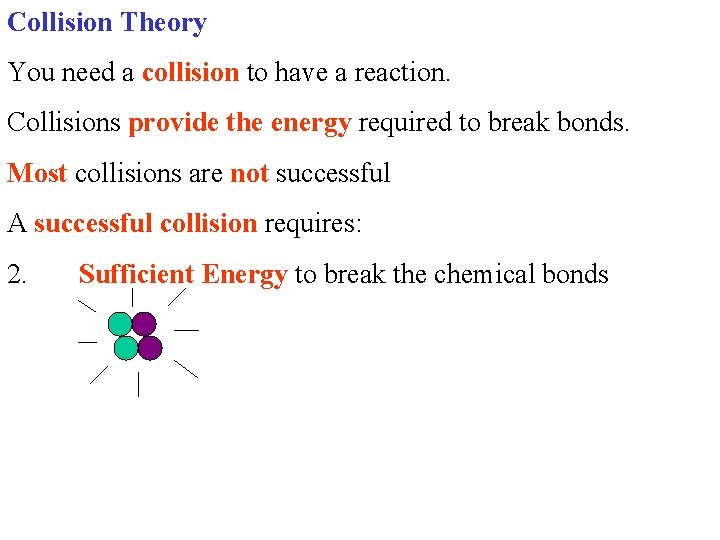 Collision Theory

You need a collision to have a reaction.

Collisions provide the energy required to break bonds.

Most collisions are not successful

A successful collision requires:

2. Sufficient Energy to break the chemical bonds